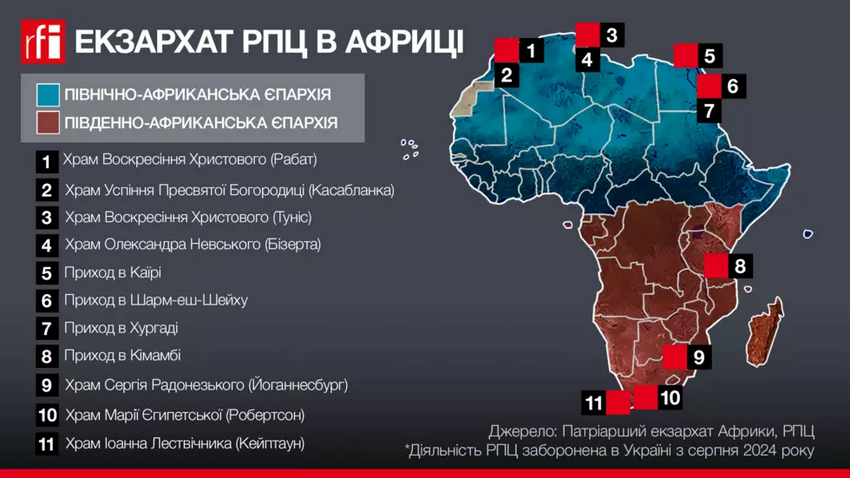 rfi ЕКЗАРХАТ РПЦ В АФРИЦІ

ПІВНІЧНО-АФРИКАНСЬКА ЄПАРХІЯ
ПІВДЕННО-АФРИКАНСЬКА ЄПАРХІЯ

1 Храм Воскресіння Христового (Рабат)
2 Храм Успіння Пресвятої Богородиці (Касабланка)
3 Храм Воскресіння Христового (Туніс)
4 Храм Олександра Невського (Бізерта)
5 Приход в Каїрі
6 Приход в Шарм-еш-Шейху
7 Приход в Хургаді
8 Приход в Кімамбі
9 Храм Сергія Радонезького (Йоганнесбург)
10 Храм Марії Єгипетської (Робертсон)
11 Храм Іоанна Лествічника (Кейптаун)

1 2 3 4 5 6 7 8 9 10 11

Джерело: Патріарший екзархат Африки, РПЦ
*Діяльність РПЦ заборонена в Україні з серпня 2024 року